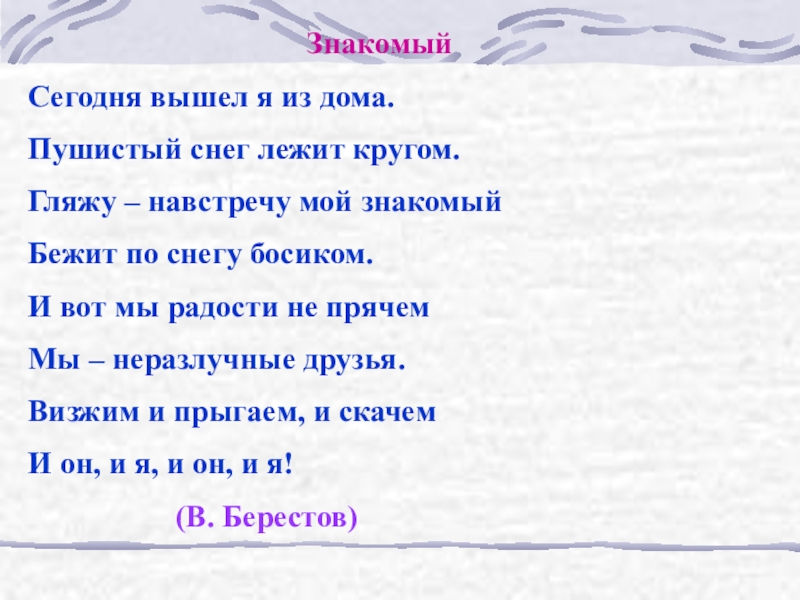 Знакомый

Сегодня вышел я из дома.
Пушистый снег лежит кругом.
Гляжу – навстречу мой знакомый
Бежит по снегу босиком.
И вот мы радости не прячем
Мы – неразлучные друзья.
Визжим и прыгаем, и скачем
И он, и я, и он, и я!

(В. Берестов)